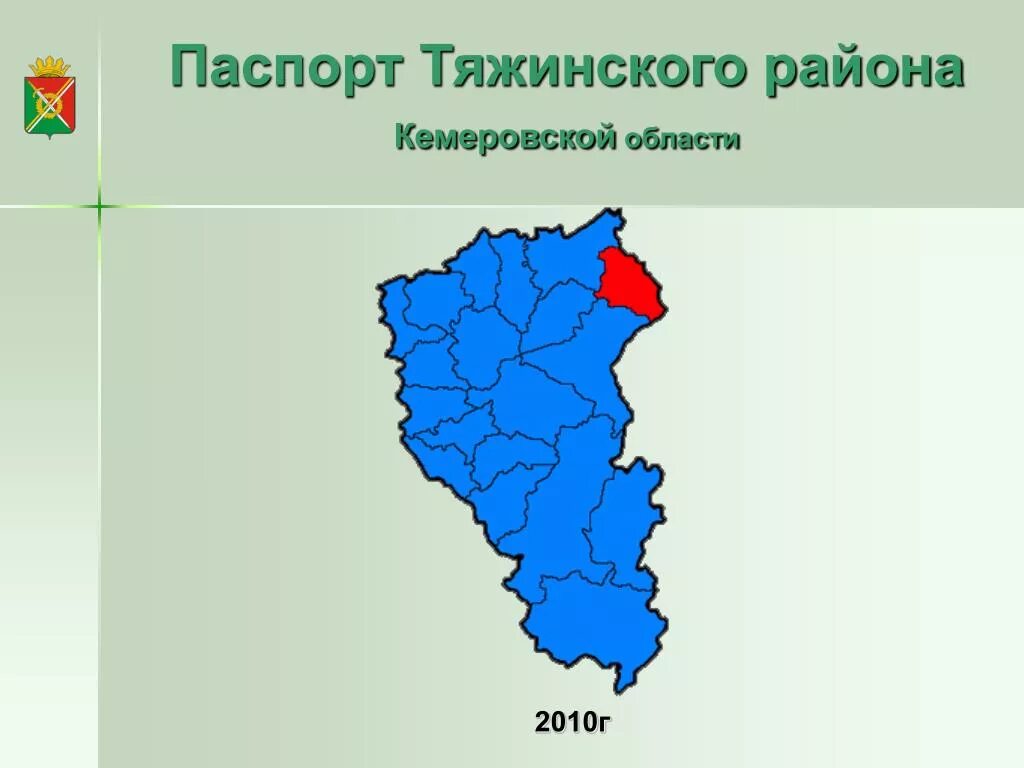 Паспорт Тяжинского района

Кемеровской области

2010г